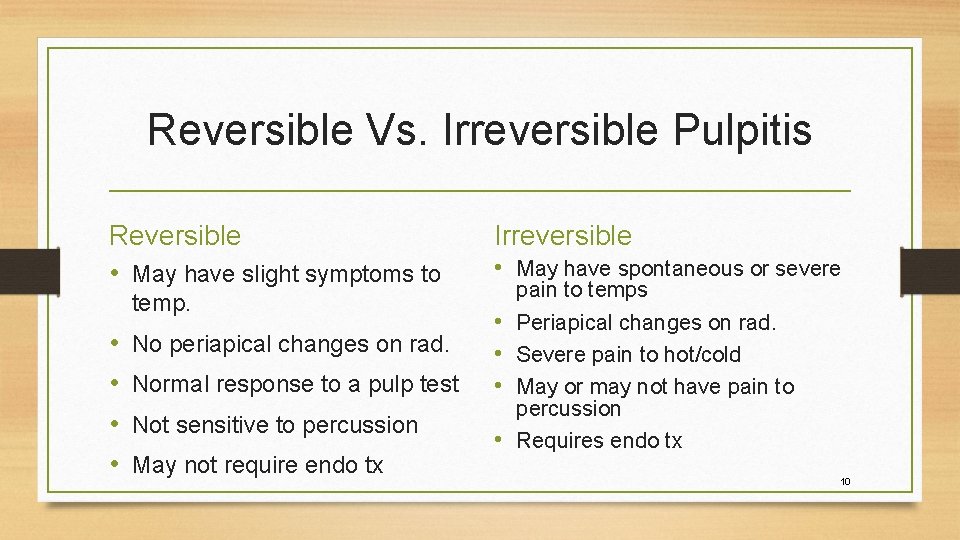 Reversible Vs. Irreversible Pulpitis

Reversible

• May have slight symptoms to temp.
• No periapical changes on rad.
• Normal response to a pulp test
• Not sensitive to percussion
• May not require endo tx

Irreversible

• May have spontaneous or severe pain to temps
• Periapical changes on rad.
• Severe pain to hot/cold
• May or may not have pain to percussion
• Requires endo tx

10